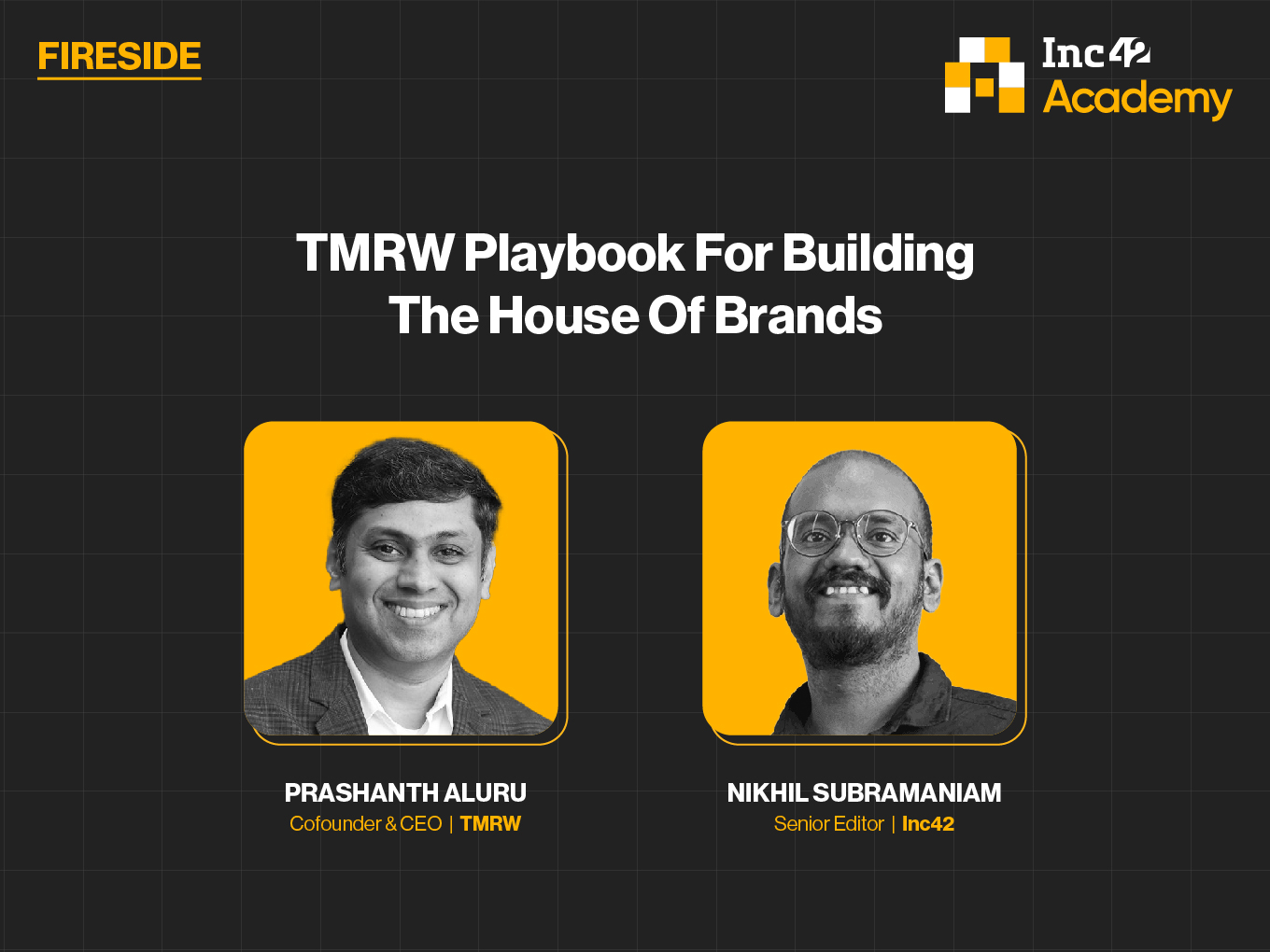 FIRESIDE

Inc42 Academy

TMRW Playbook For Building The House Of Brands

PRASHANTH ALURU
Cofounder & CEO | TMRW

NIKHIL SUBRAMANIAM
Senior Editor | Inc42